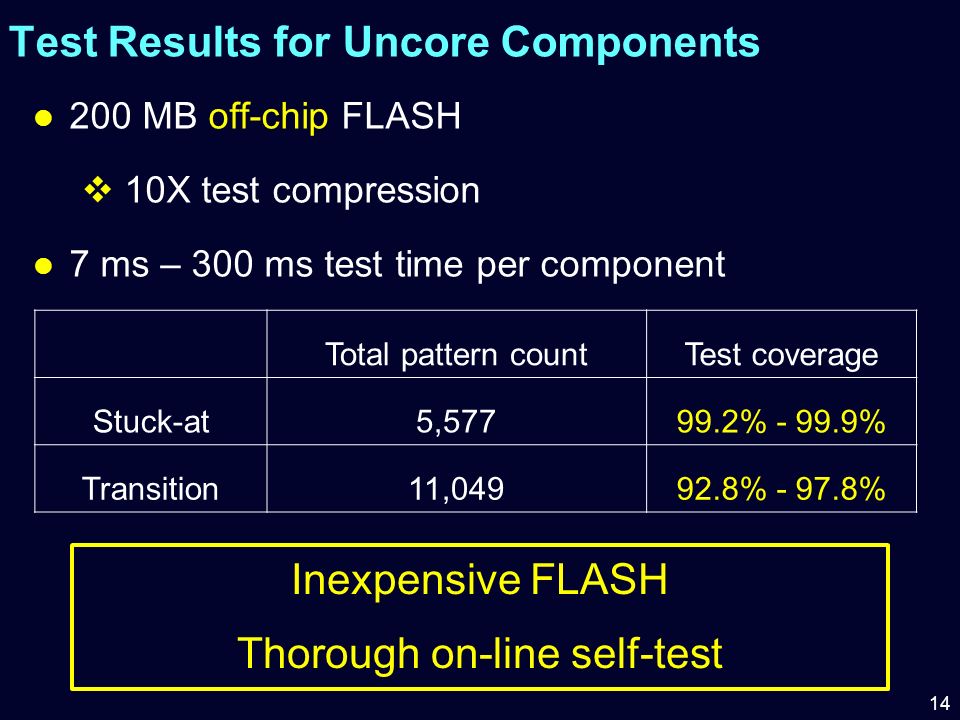 Test Results for Uncore Components

● 200 MB off-chip FLASH

❖ 10X test compression

● 7 ms – 300 ms test time per component

| | Total pattern count | Test coverage |
|---|---|---|
| Stuck-at | 5,577 | 99.2% - 99.9% |
| Transition | 11,049 | 92.8% - 97.8% |

Inexpensive FLASH

Thorough on-line self-test

14